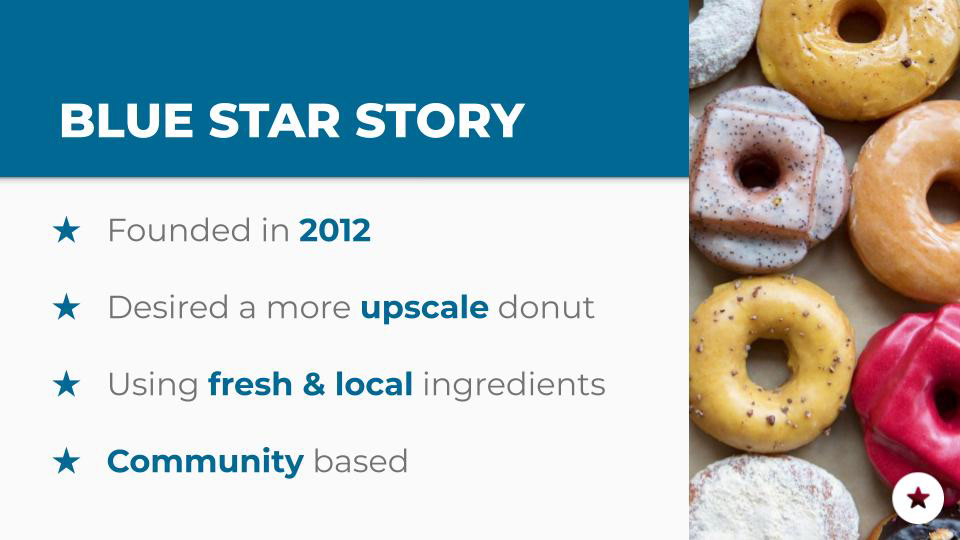 BLUE STAR STORY

★ Founded in 2012

★ Desired a more upscale donut

★ Using fresh & local ingredients

★ Community based